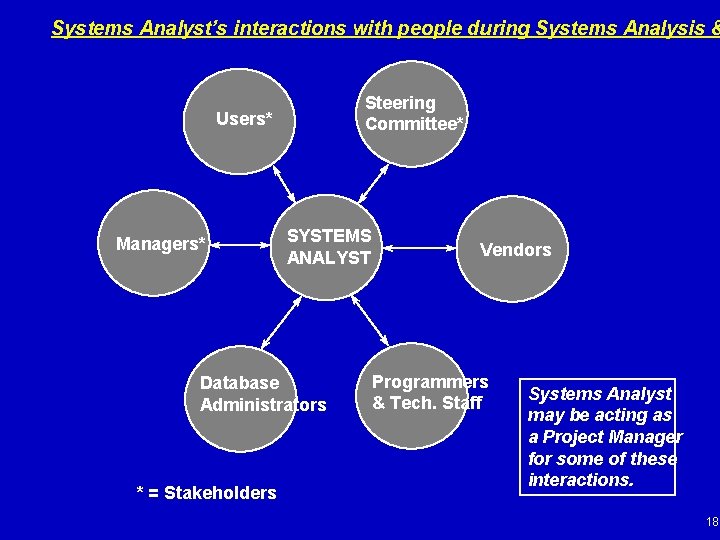 Systems Analyst's interactions with people during Systems Analysis &

Users*

Steering Committee*

Managers*

SYSTEMS ANALYST

Vendors

Database Administrators

Programmers & Tech. Staff

Systems Analyst may be acting as a Project Manager for some of these interactions.

* = Stakeholders

18